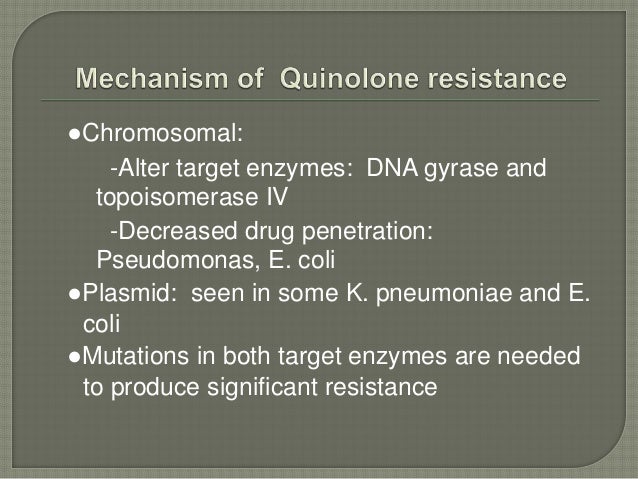 Mechanism of Quinolone resistance

●Chromosomal:

-Alter target enzymes: DNA gyrase and topoisomerase IV

-Decreased drug penetration: Pseudomonas, E. coli

●Plasmid: seen in some K. pneumoniae and E. coli

●Mutations in both target enzymes are needed to produce significant resistance